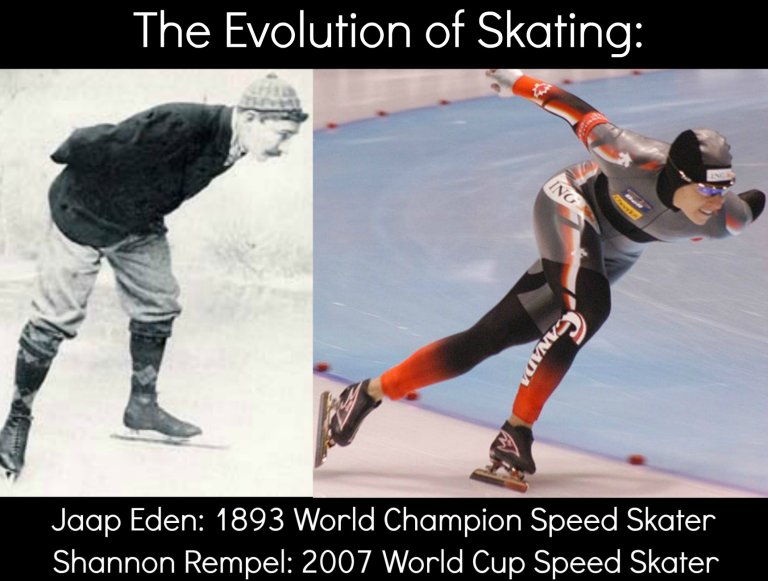 The Evolution of Skating:

ING

ING

CANADA

Jaap Eden: 1893 World Champion Speed Skater
Shannon Rempel: 2007 World Cup Speed Skater